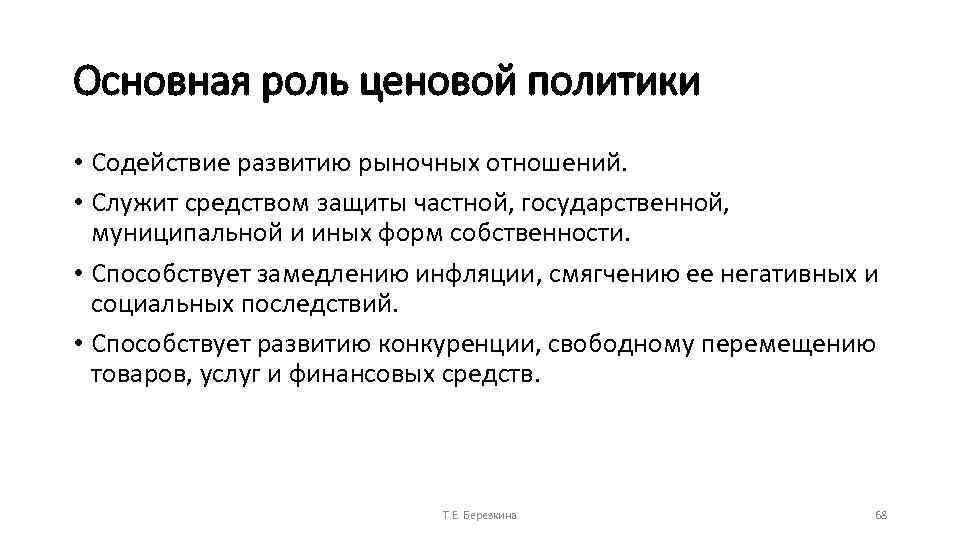 Основная роль ценовой политики

• Содействие развитию рыночных отношений.

• Служит средством защиты частной, государственной, муниципальной и иных форм собственности.

• Способствует замедлению инфляции, смягчению ее негативных и социальных последствий.

• Способствует развитию конкуренции, свободному перемещению товаров, услуг и финансовых средств.

Т.Е. Березкина

68